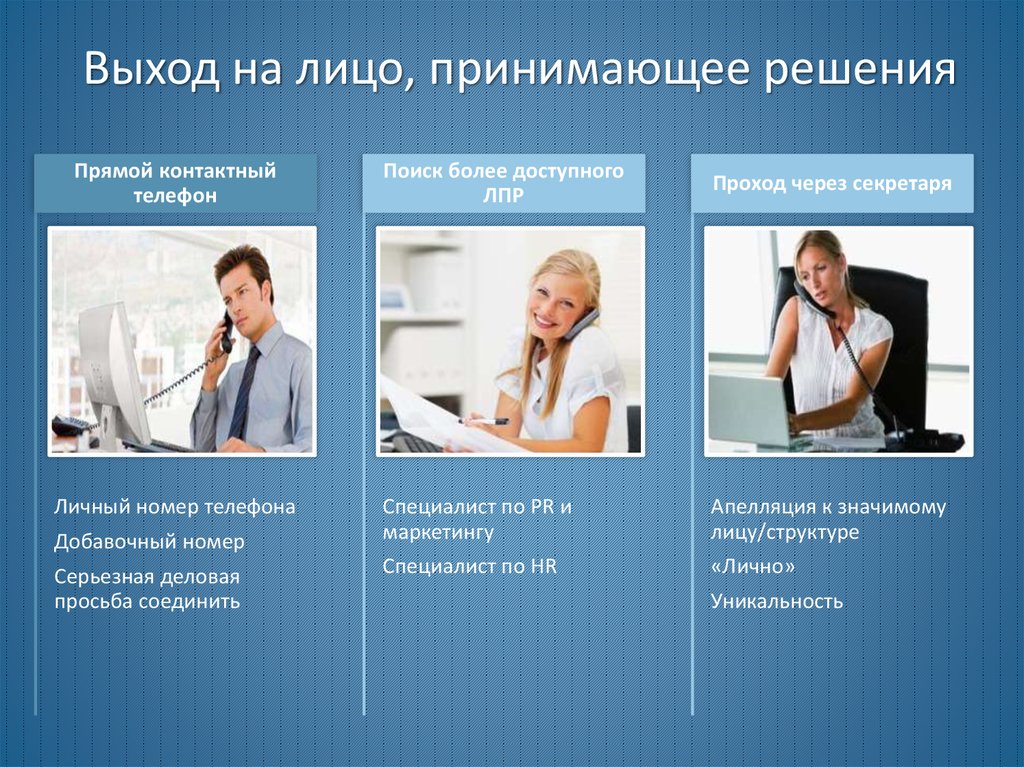 Выход на лицо, принимающее решения

Прямой контактный телефон

Личный номер телефона

Добавочный номер

Серьезная деловая просьба соединить

Поиск более доступного ЛПР

Специалист по PR и маркетингу

Специалист по HR

Проход через секретаря

Апелляция к значимому лицу/структуре

«Лично»

Уникальность